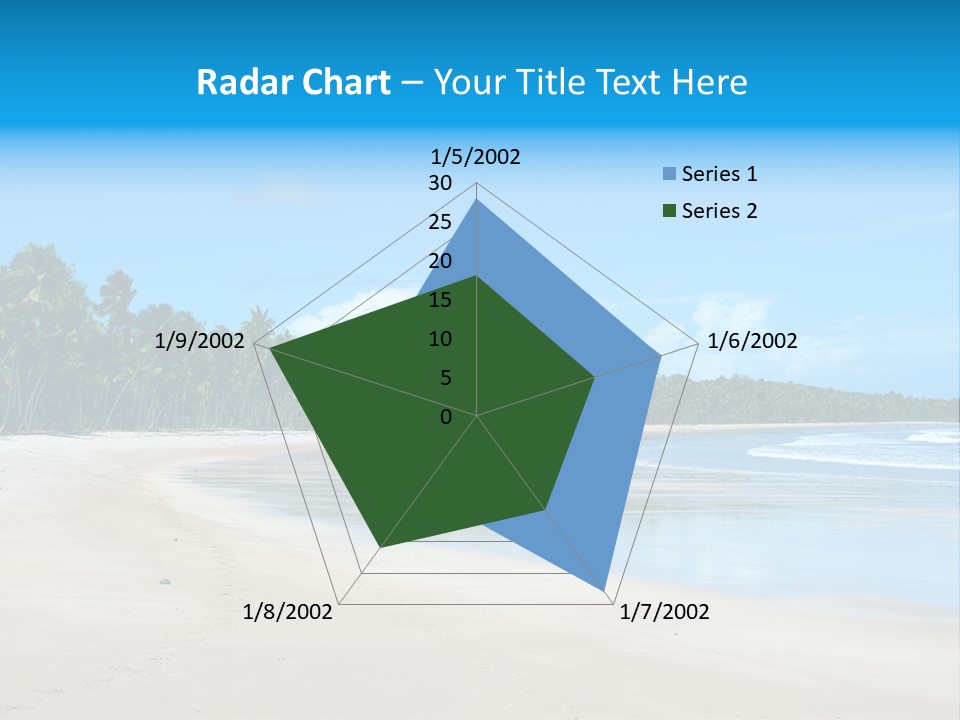 Radar Chart – Your Title Text Here

1/5/2002

30
25
20
15
10
5
0

1/6/2002

1/7/2002

1/8/2002

1/9/2002

Series 1
Series 2